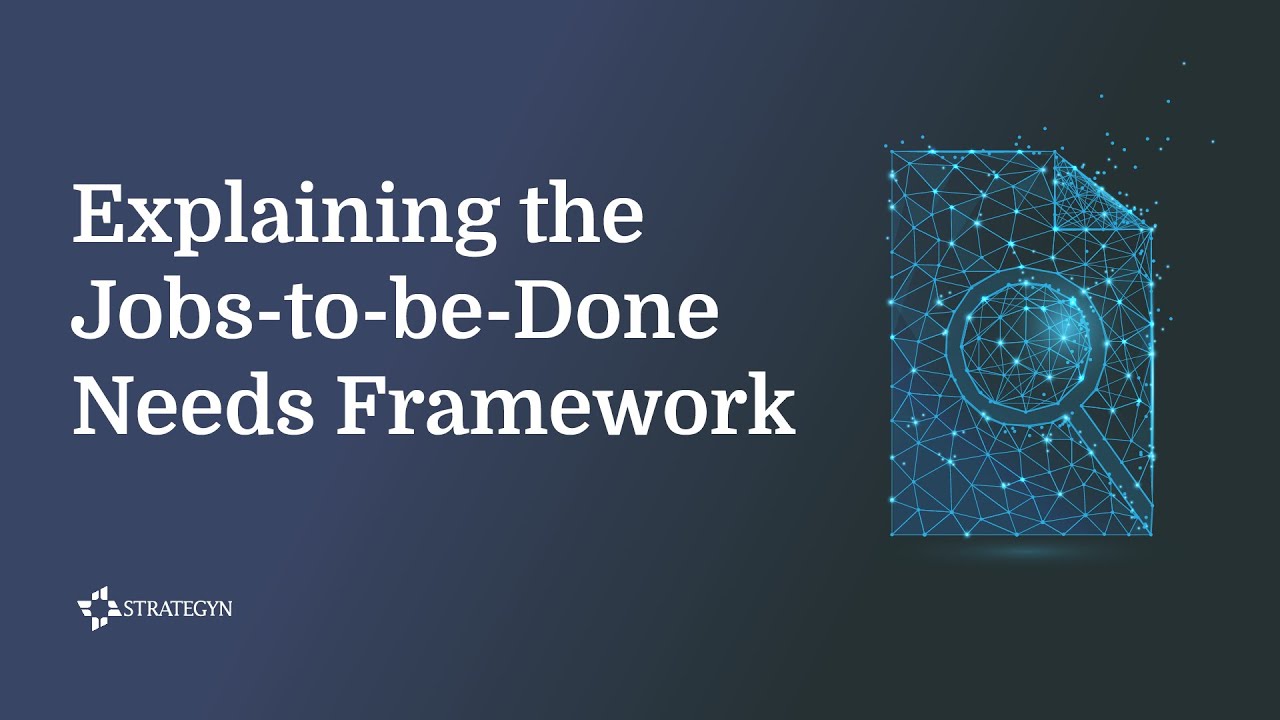 Explaining the Jobs-to-be-Done Needs Framework

STRATEGYN